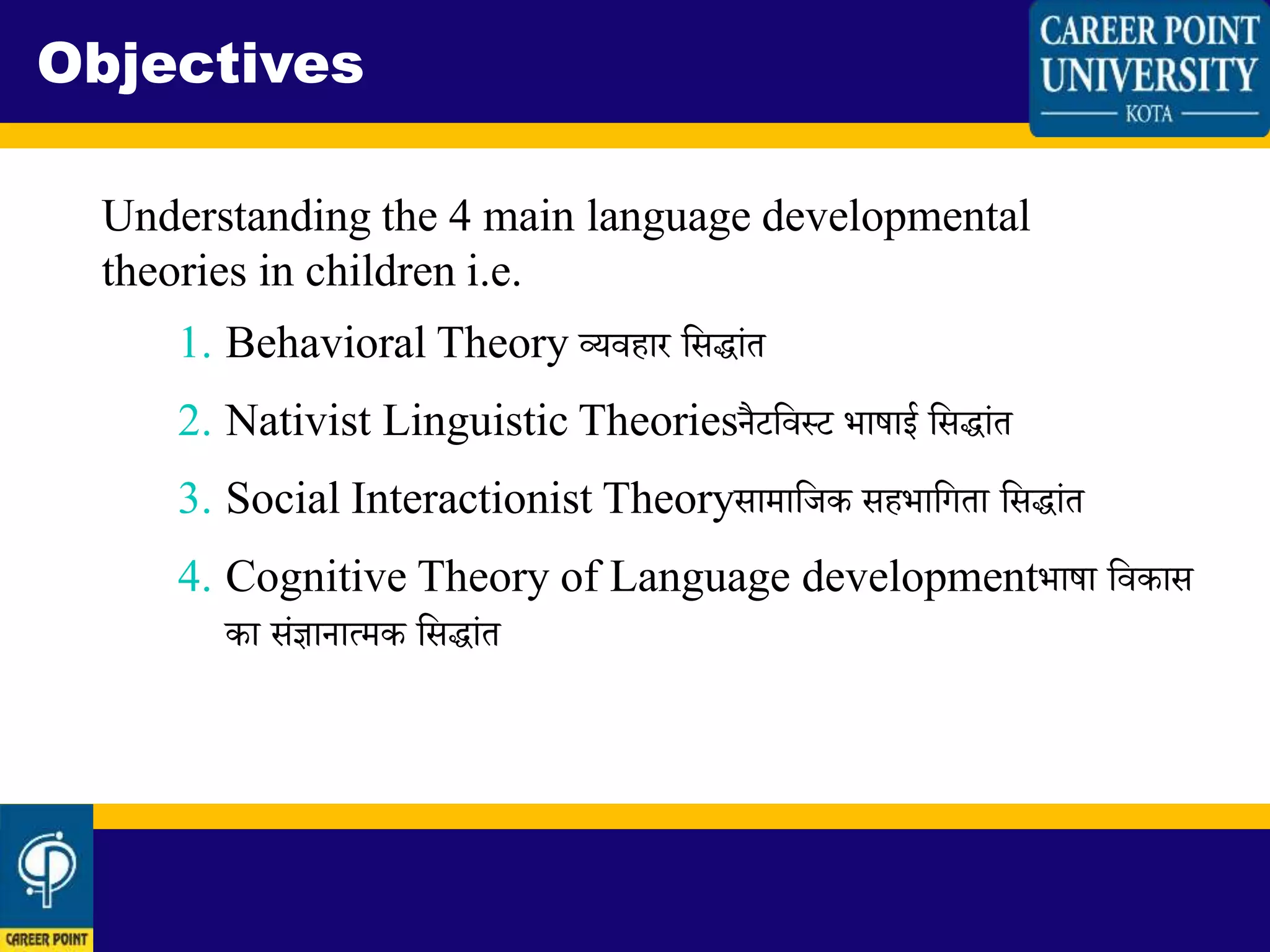 Objectives

CAREER POINT UNIVERSITY
KOTA

Understanding the 4 main language developmental theories in children i.e.

1. Behavioral Theory व्यवहार सिद्धांत
2. Nativist Linguistic Theoriesनैटविस्ट भाषाई सिद्धांत
3. Social Interactionist Theoryसामाजिक सहभागिता सिद्धांत
4. Cognitive Theory of Language developmentभाषा विकास का संज्ञानात्मक सिद्धांत

CAREER POINT